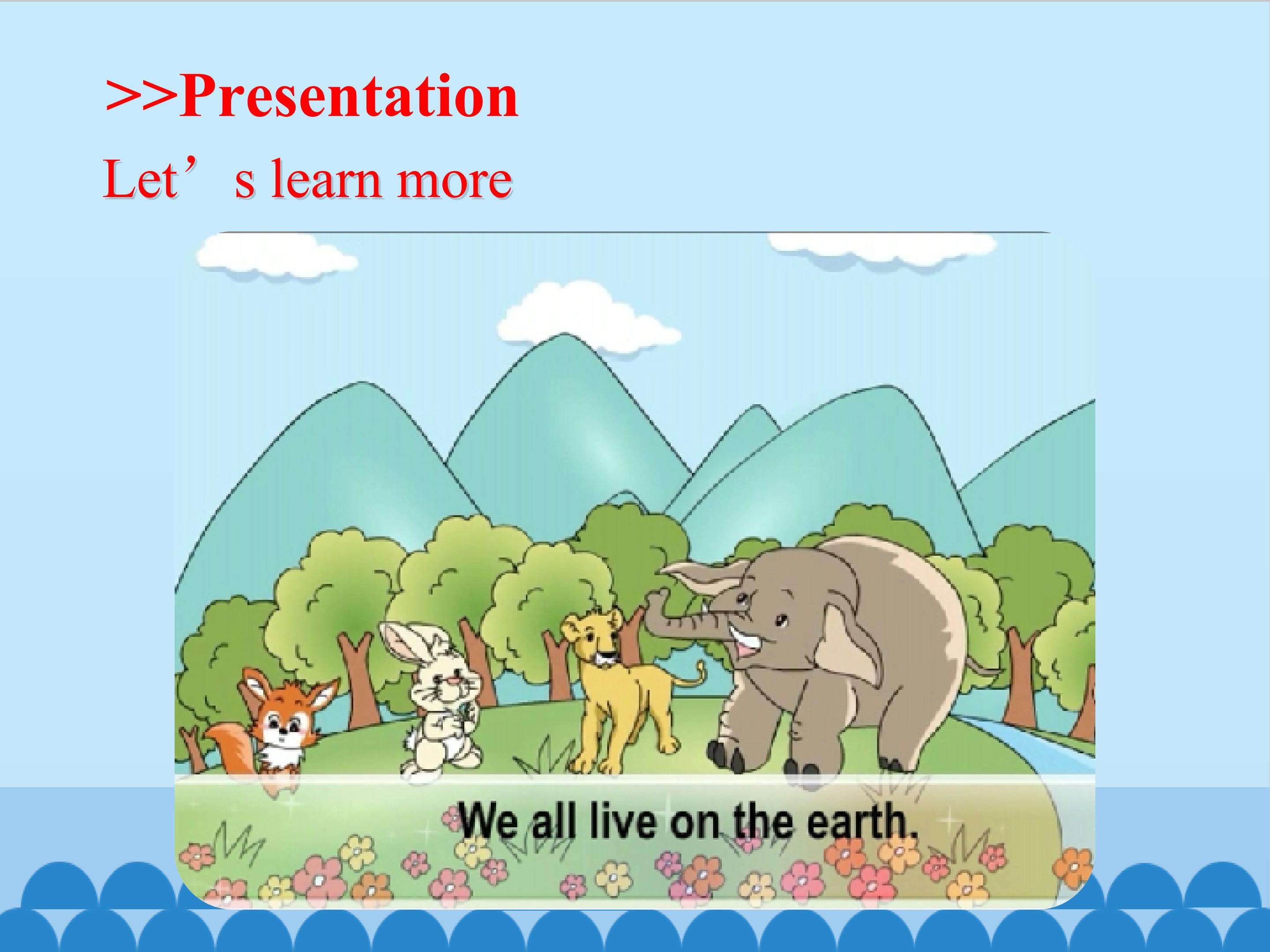 >>Presentation

Let’s learn more

We all live on the earth.